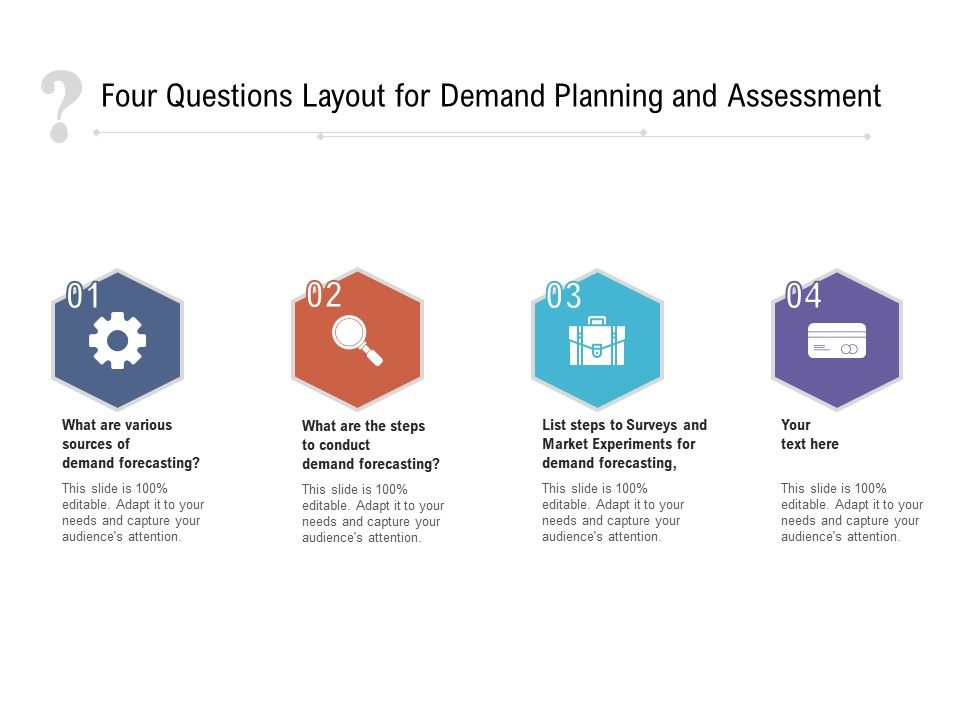 ?

Four Questions Layout for Demand Planning and Assessment

01

What are various sources of demand forecasting?

This slide is 100% editable. Adapt it to your needs and capture your audience's attention.

02

What are the steps to conduct demand forecasting?

This slide is 100% editable. Adapt it to your needs and capture your audience's attention.

03

List steps to Surveys and Market Experiments for demand forecasting,

This slide is 100% editable. Adapt it to your needs and capture your audience's attention.

04

Your text here

This slide is 100% editable. Adapt it to your needs and capture your audience's attention.